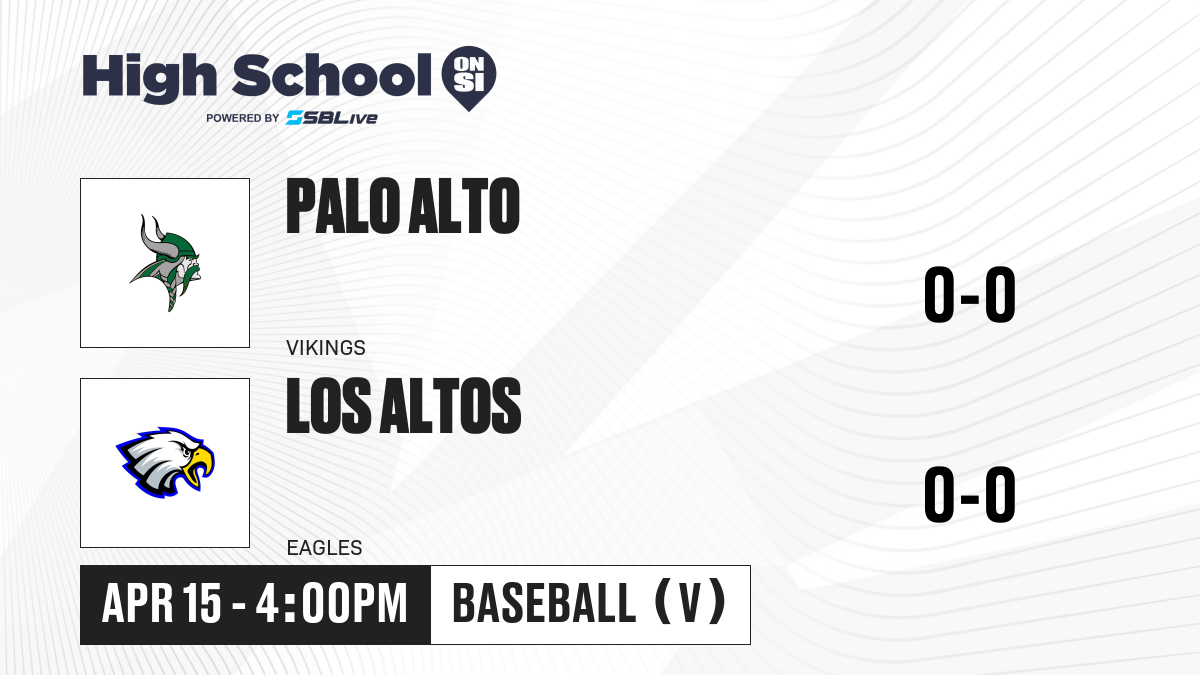 High School ON SI
POWERED BY SBLive

PALO ALTO
VIKINGS
0-0

LOS ALTOS
EAGLES
0-0

APR 15 - 4:00PM
BASEBALL (V)